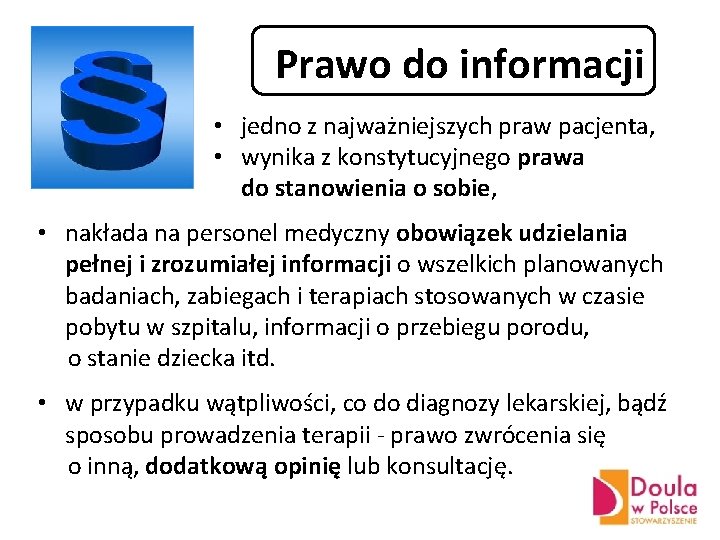 §

Prawo do informacji

• jedno z najważniejszych praw pacjenta,
• wynika z konstytucyjnego prawa do stanowienia o sobie,

• nakłada na personel medyczny obowiązek udzielania pełnej i zrozumiałej informacji o wszelkich planowanych badaniach, zabiegach i terapiach stosowanych w czasie pobytu w szpitalu, informacji o przebiegu porodu, o stanie dziecka itd.

• w przypadku wątpliwości, co do diagnozy lekarskiej, bądź sposobu prowadzenia terapii - prawo zwrócenia się o inną, dodatkową opinię lub konsultację.

Doula w Polsce STOWARZYSZENIE